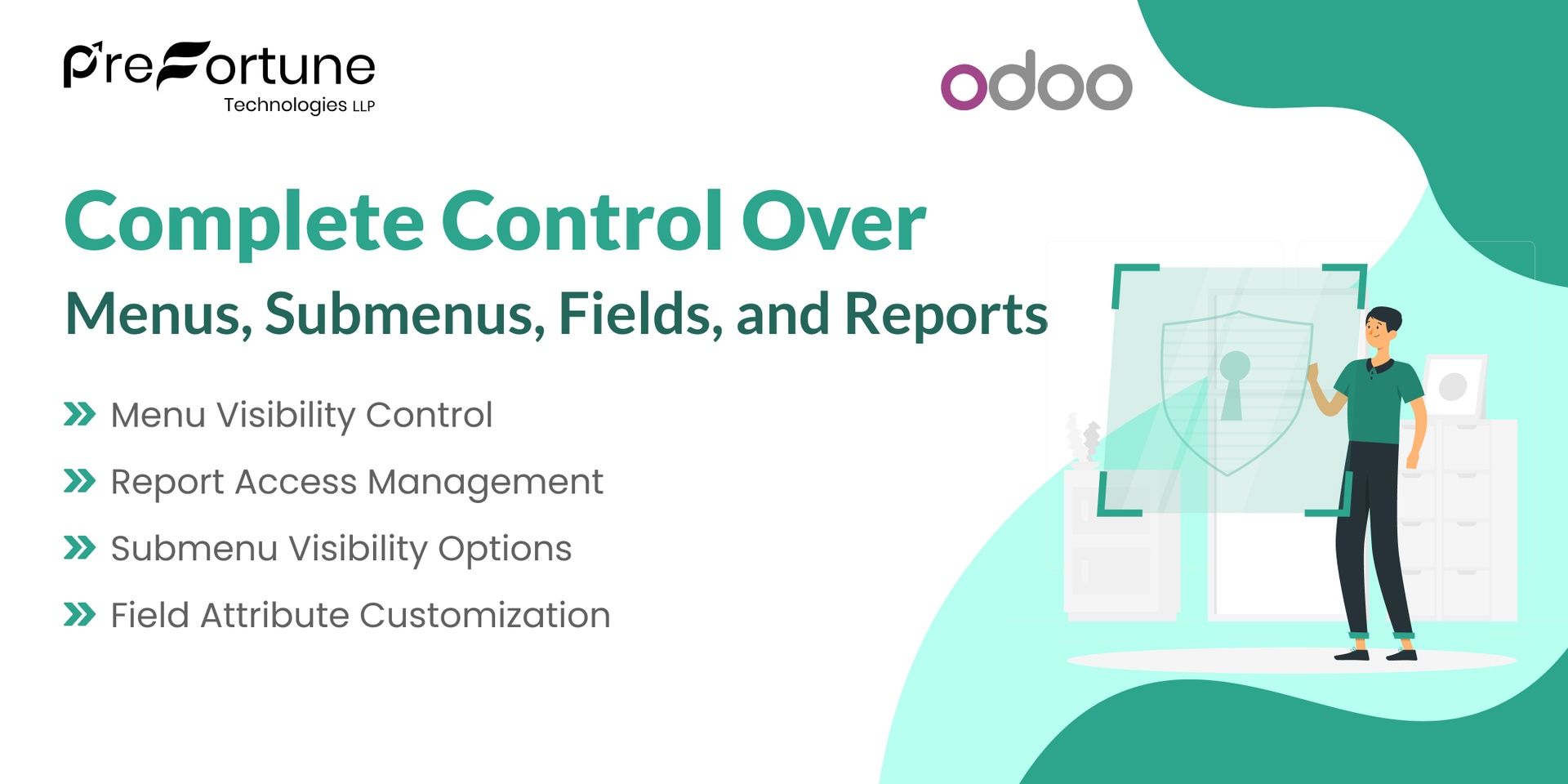 PreFortune
Technologies LLP

odoo

Complete Control Over
Menus, Submenus, Fields, and Reports

Menu Visibility Control
Report Access Management
Submenu Visibility Options
Field Attribute Customization